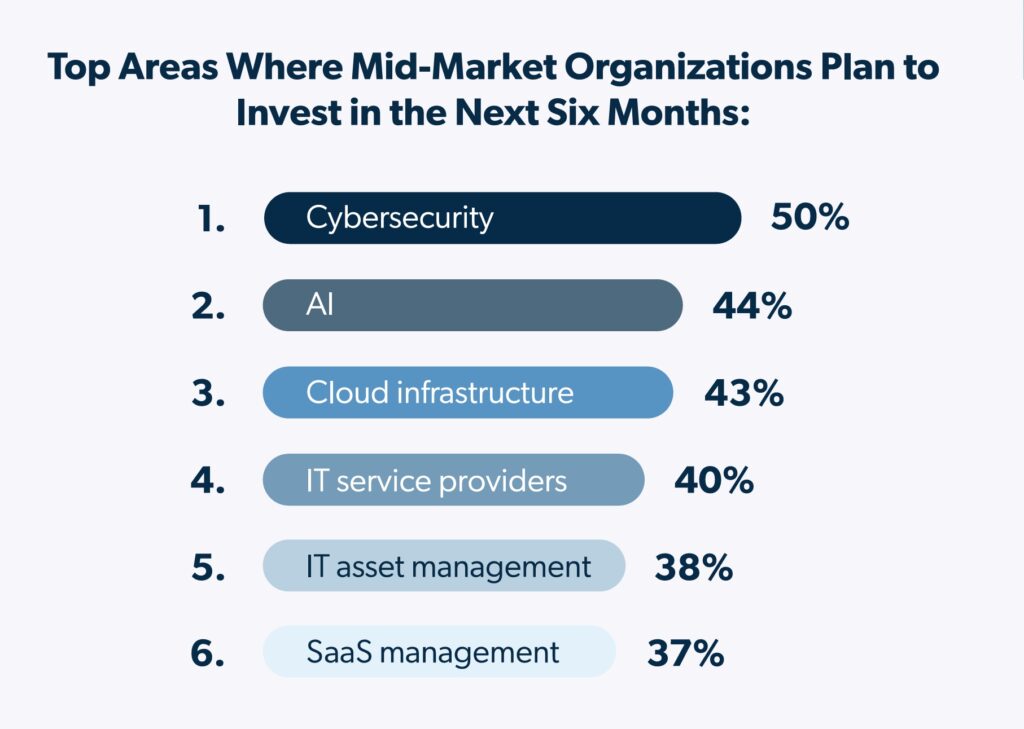 Top Areas Where Mid-Market Organizations Plan to Invest in the Next Six Months:

1. Cybersecurity 50%

2. AI 44%

3. Cloud infrastructure 43%

4. IT service providers 40%

5. IT asset management 38%

6. SaaS management 37%